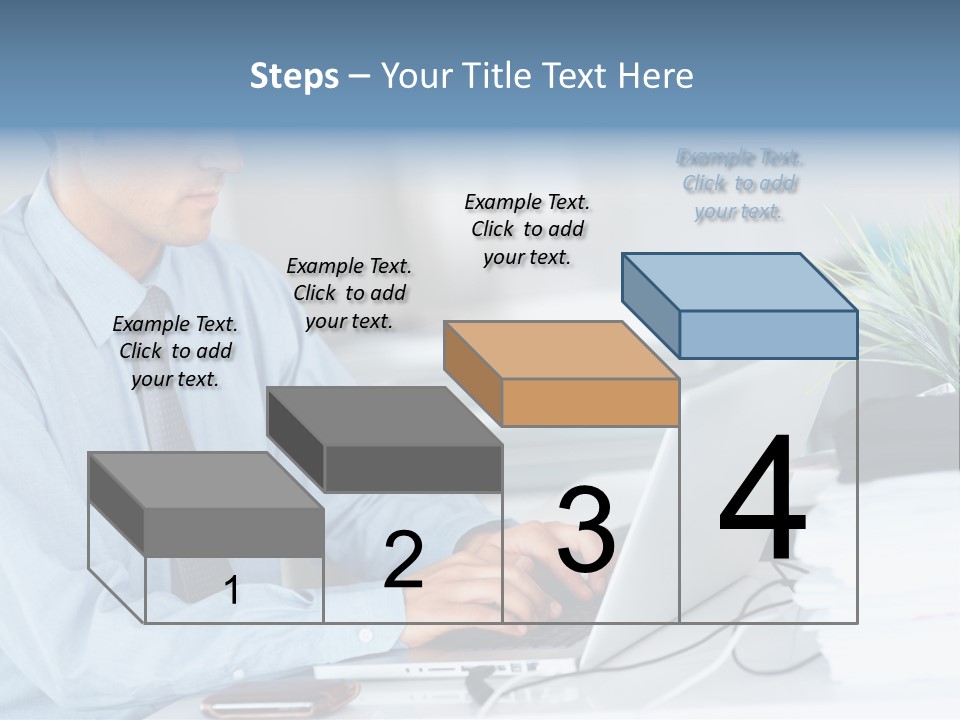 Steps – Your Title Text Here

Example Text. Click to add your text.

Example Text. Click to add your text.

Example Text. Click to add your text.

Example Text. Click to add your text.

1

2

3

4